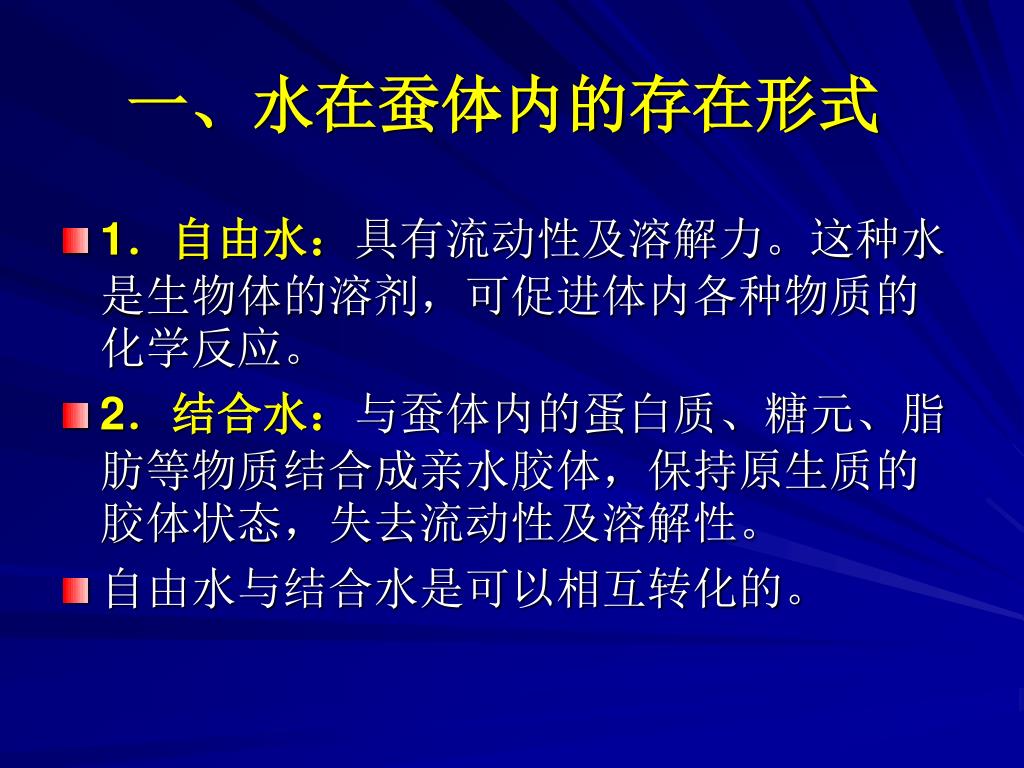 一、水在蚕体内的存在形式

1．自由水：具有流动性及溶解力。这种水是生物体的溶剂，可促进体内各种物质的化学反应。

2．结合水：与蚕体内的蛋白质、糖元、脂肪等物质结合成亲水胶体，保持原生质的胶体状态，失去流动性及溶解性。

自由水与结合水是可以相互转化的。